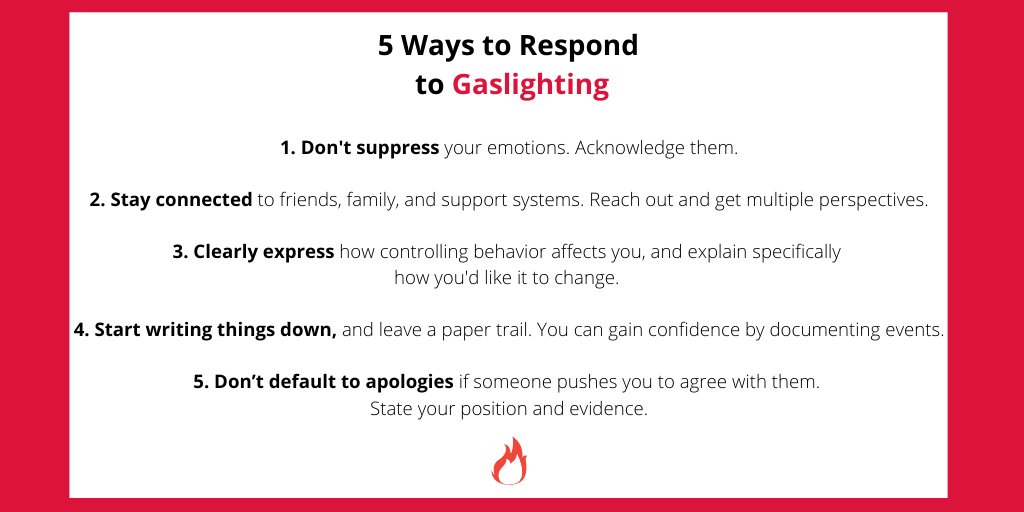 5 Ways to Respond to Gaslighting

1. Don't suppress your emotions. Acknowledge them.

2. Stay connected to friends, family, and support systems. Reach out and get multiple perspectives.

3. Clearly express how controlling behavior affects you, and explain specifically how you'd like it to change.

4. Start writing things down, and leave a paper trail. You can gain confidence by documenting events.

5. Don’t default to apologies if someone pushes you to agree with them. State your position and evidence.